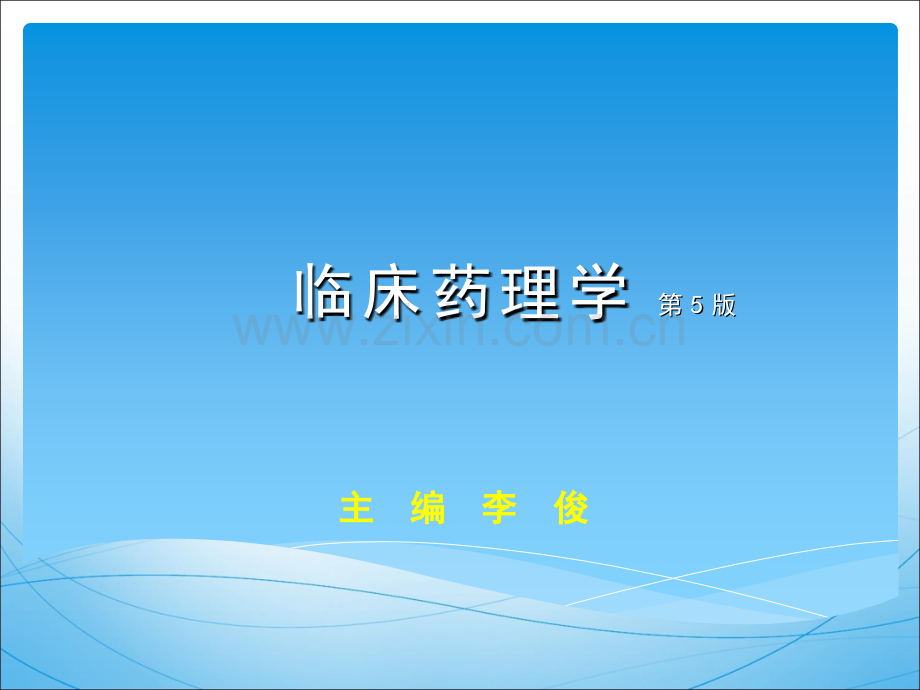 临床药理学 第5版

主 编 李 俊

www.zixin.com.cn